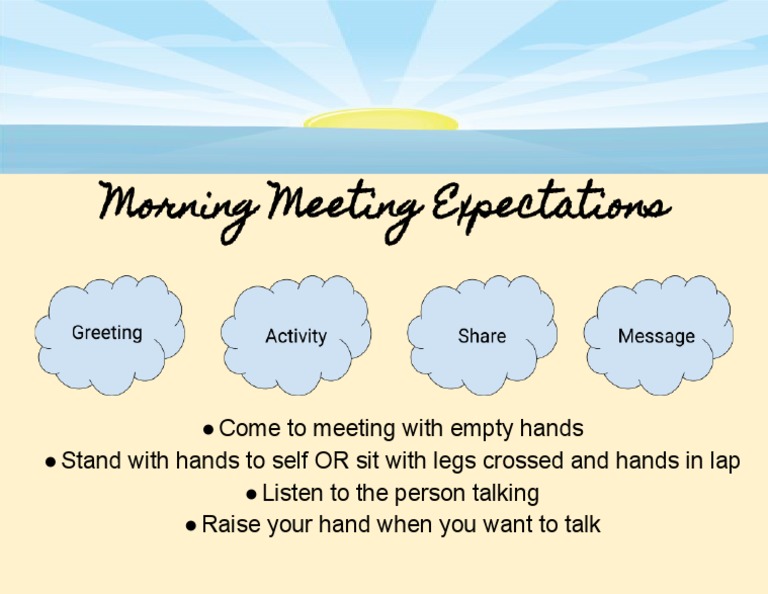 Morning Meeting Expectations

Greeting

Activity

Share

Message

● Come to meeting with empty hands
● Stand with hands to self OR sit with legs crossed and hands in lap
● Listen to the person talking
● Raise your hand when you want to talk